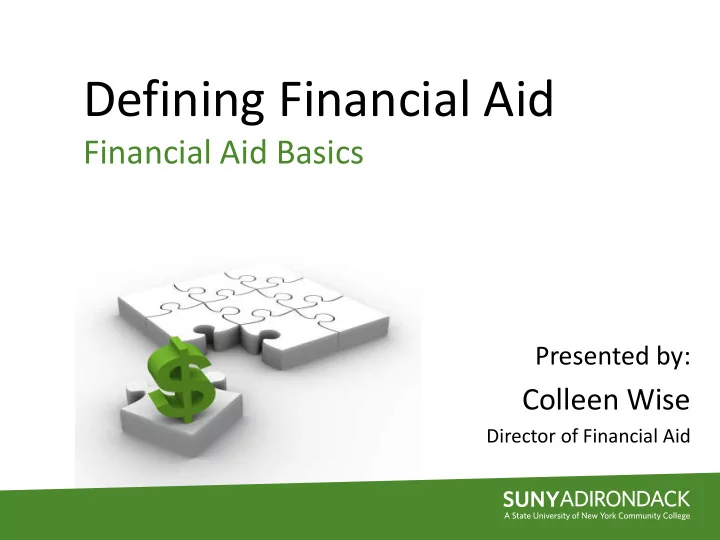 Defining Financial Aid

Financial Aid Basics

$

Presented by:

Colleen Wise

Director of Financial Aid

SUNYADIRONDACK
A State University of New York Community College